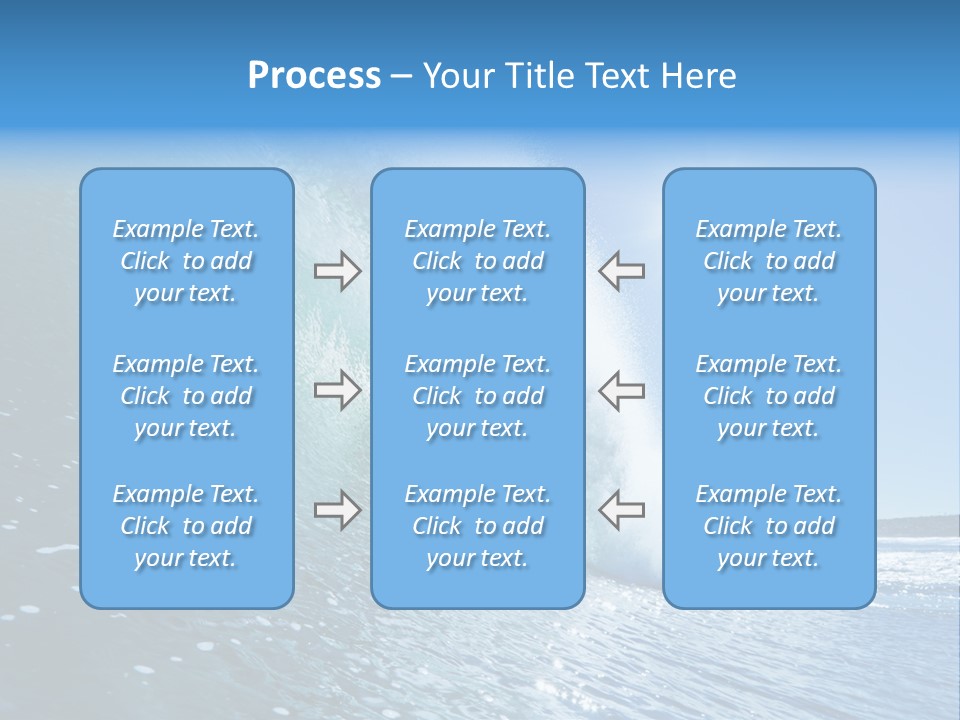 Process – Your Title Text Here

Example Text. Click to add your text.

Example Text. Click to add your text.

Example Text. Click to add your text.

Example Text. Click to add your text.

Example Text. Click to add your text.

Example Text. Click to add your text.

Example Text. Click to add your text.

Example Text. Click to add your text.

Example Text. Click to add your text.